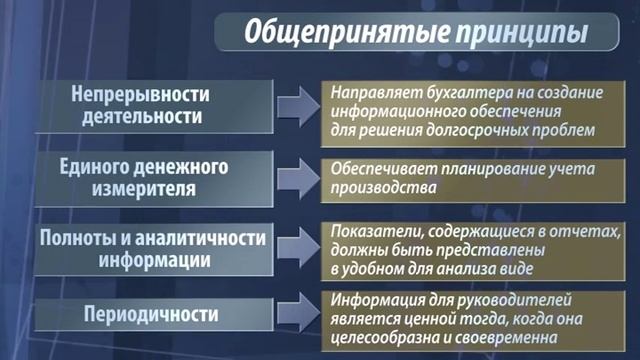 Общепринятые принципы

Непрерывности деятельности

Направляет бухгалтера на создание информационного обеспечения для решения долгосрочных проблем

Единого денежного измерителя

Обеспечивает планирование учета производства

Полноты и аналитичности информации

Показатели, содержащиеся в отчетах, должны быть представлены в удобном для анализа виде

Периодичности

Информация для руководителей является ценной тогда, когда она целесообразна и своевременна